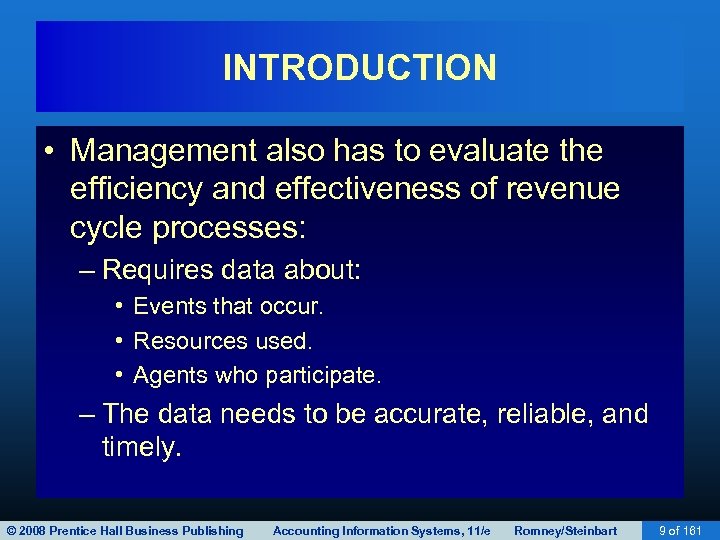 INTRODUCTION

• Management also has to evaluate the efficiency and effectiveness of revenue cycle processes:

– Requires data about:

• Events that occur.

• Resources used.

• Agents who participate.

– The data needs to be accurate, reliable, and timely.

© 2008 Prentice Hall Business Publishing Accounting Information Systems, 11/e Romney/Steinbart 9 of 161